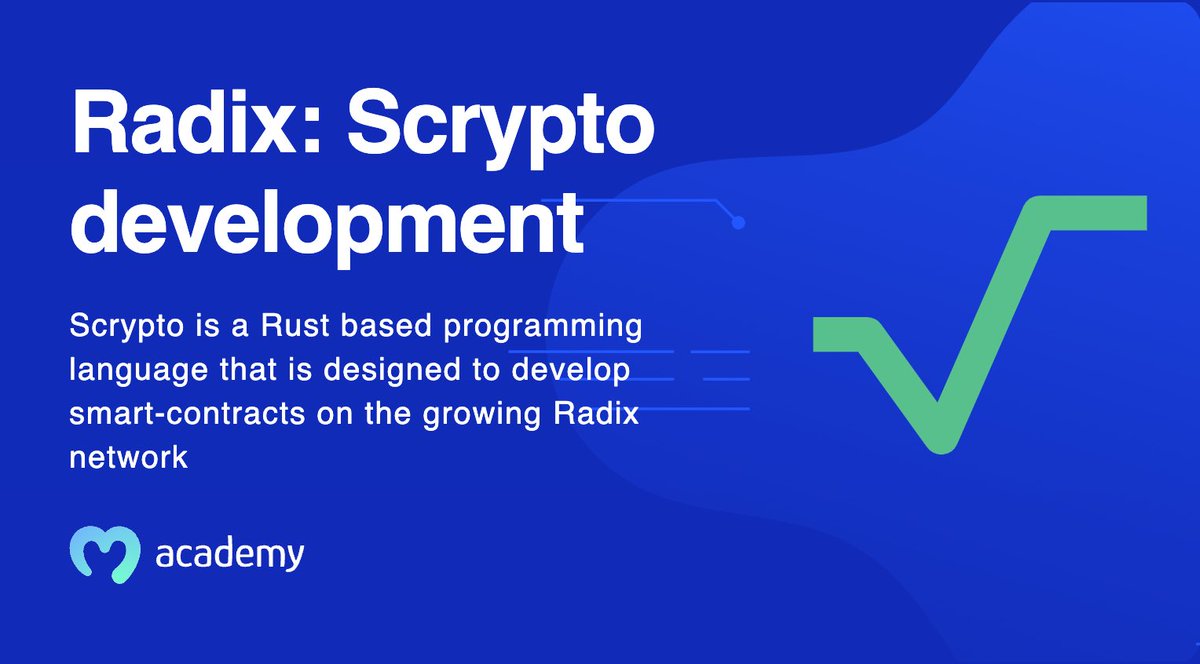 Radix: Scrypto development

Scrypto is a Rust based programming language that is designed to develop smart-contracts on the growing Radix network

academy